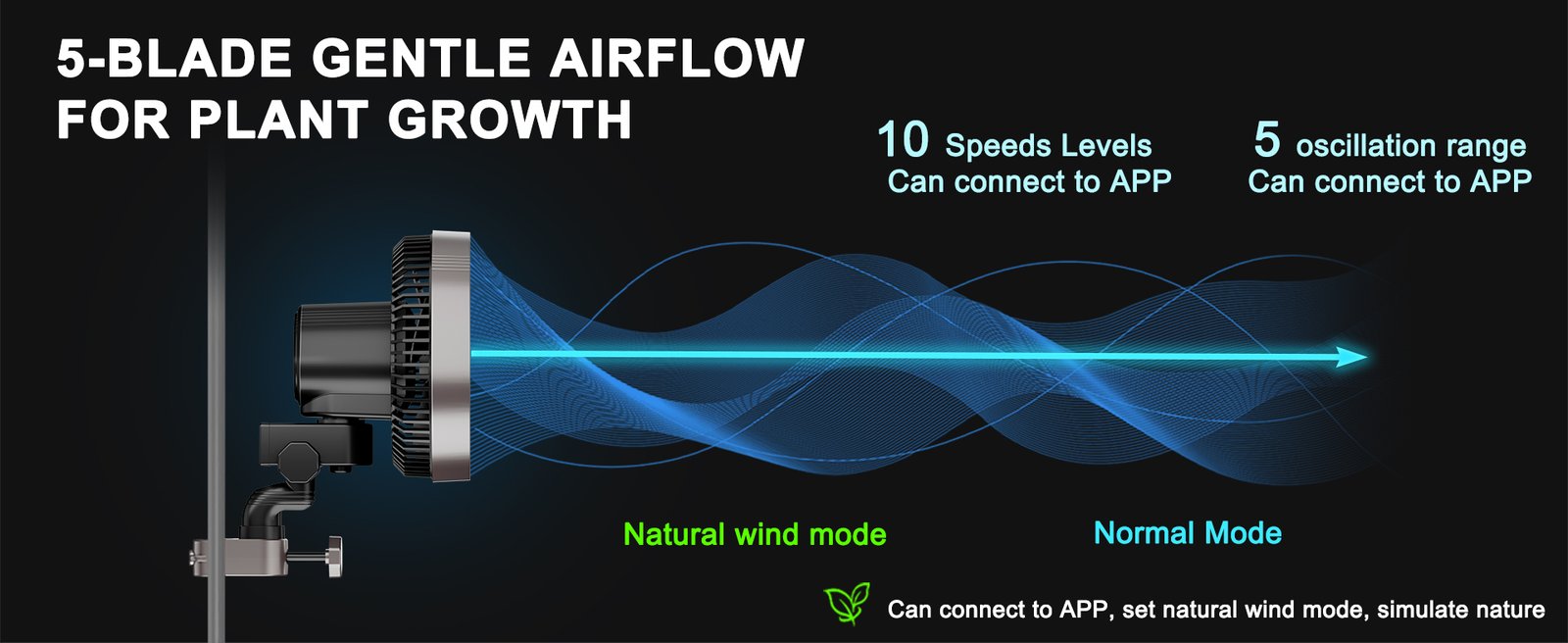 5-BLADE GENTLE AIRFLOW FOR PLANT GROWTH

10 Speeds Levels
Can connect to APP

5 oscillation range
Can connect to APP

Natural wind mode

Normal Mode

Can connect to APP, set natural wind mode, simulate nature